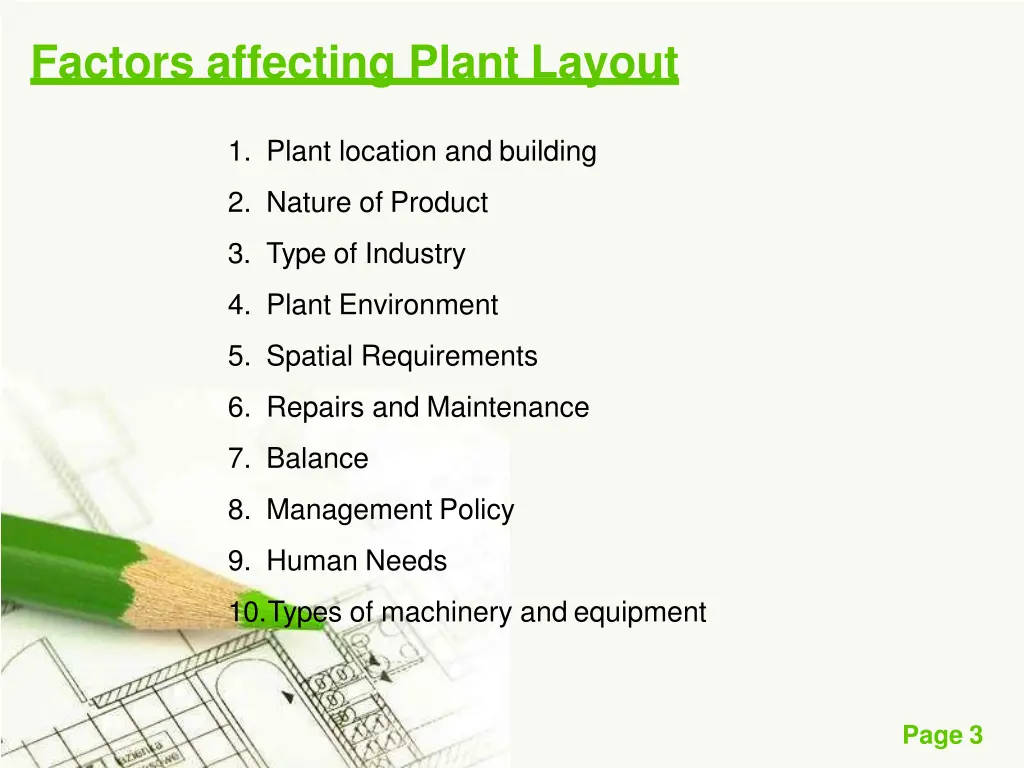 Factors affecting Plant Layout

1. Plant location and building
2. Nature of Product
3. Type of Industry
4. Plant Environment
5. Spatial Requirements
6. Repairs and Maintenance
7. Balance
8. Management Policy
9. Human Needs
10.Types of machinery and equipment

Page 3